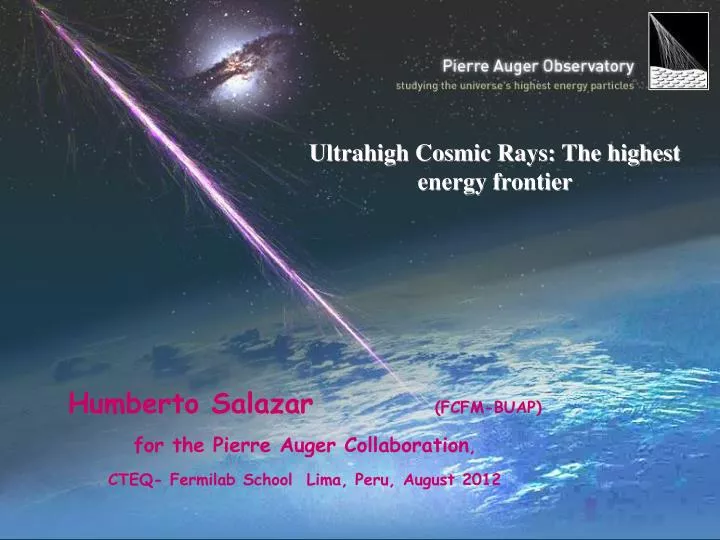 Pierre Auger Observatory
studying the universe's highest energy particles

Ultrahigh Cosmic Rays: The highest energy frontier

Humberto Salazar (FCFM-BUAP)

for the Pierre Auger Collaboration,

CTEQ- Fermilab School Lima, Peru, August 2012